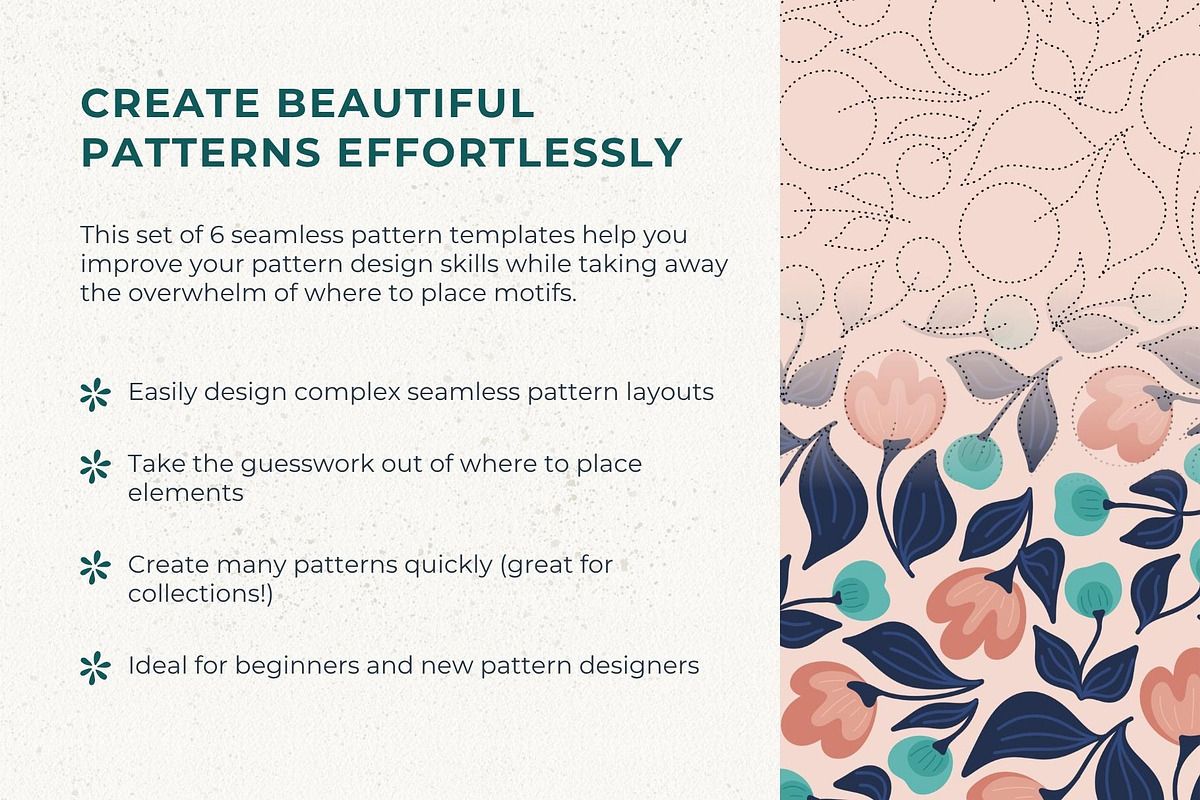 CREATE BEAUTIFUL PATTERNS EFFORTLESSLY

This set of 6 seamless pattern templates help you improve your pattern design skills while taking away the overwhelm of where to place motifs.

Easily design complex seamless pattern layouts

Take the guesswork out of where to place elements

Create many patterns quickly (great for collections!)

Ideal for beginners and new pattern designers